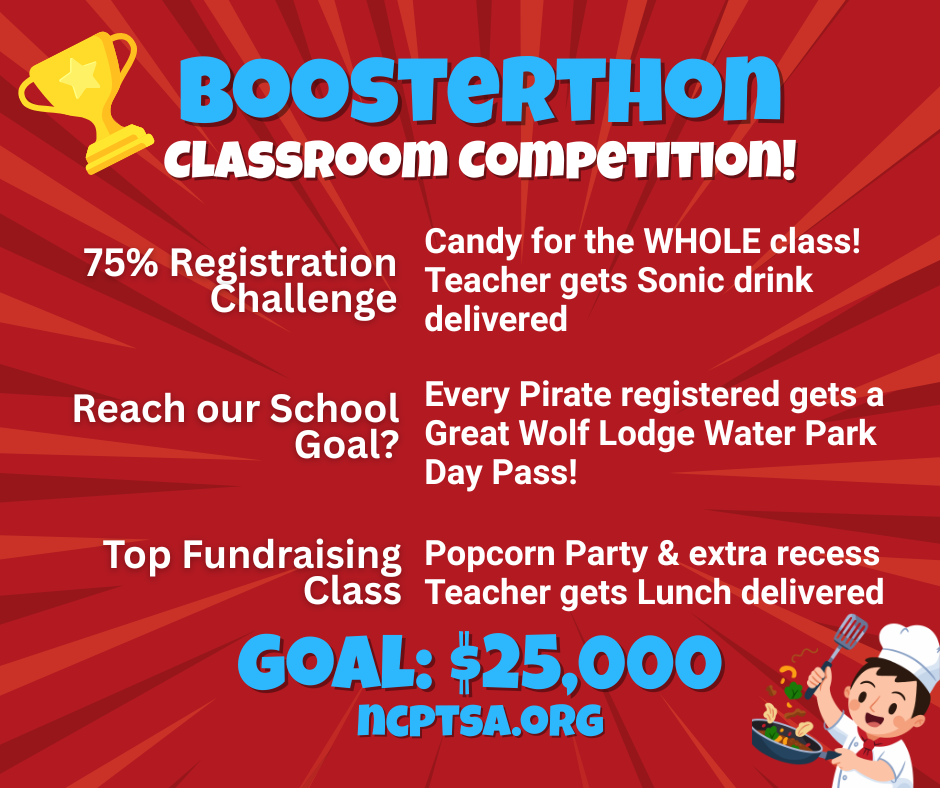 BOOSTERTHON
CLASSROOM COMPETITION!

75% Registration Challenge

Candy for the WHOLE class! Teacher gets Sonic drink delivered

Reach our School Goal?

Every Pirate registered gets a Great Wolf Lodge Water Park Day Pass!

Top Fundraising Class

Popcorn Party & extra recess
Teacher gets Lunch delivered

GOAL: $25,000
NCPTSA.ORG